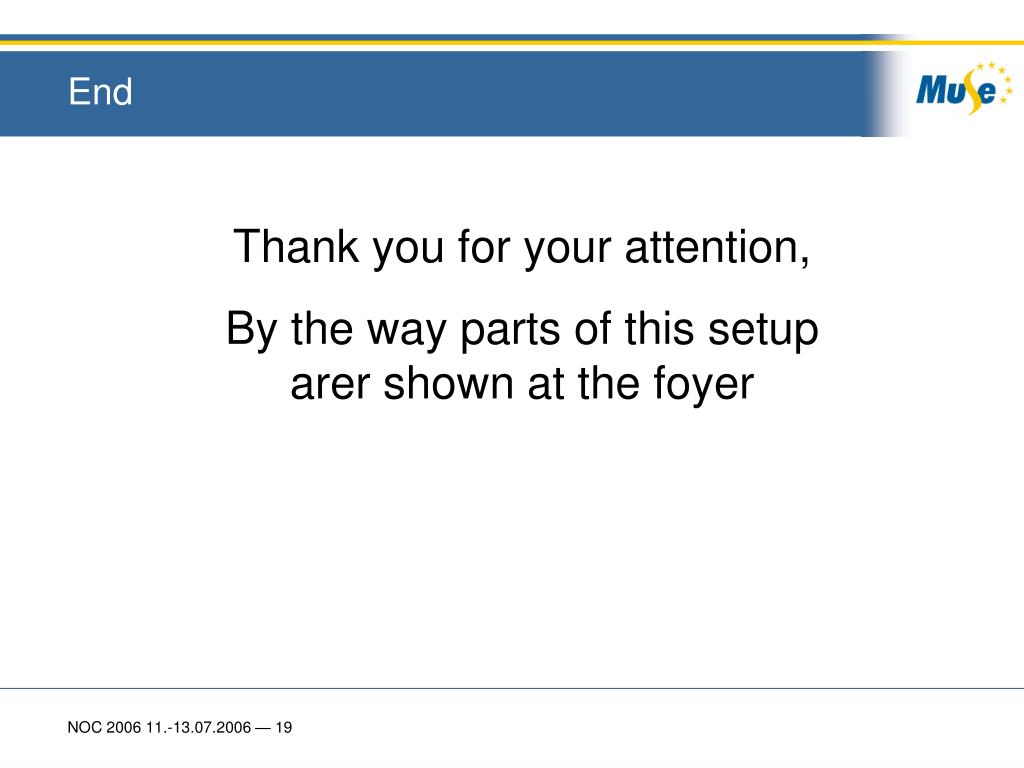 End

Muse

Thank you for your attention,

By the way parts of this setup arer shown at the foyer

NOC 2006 11.-13.07.2006 — 19